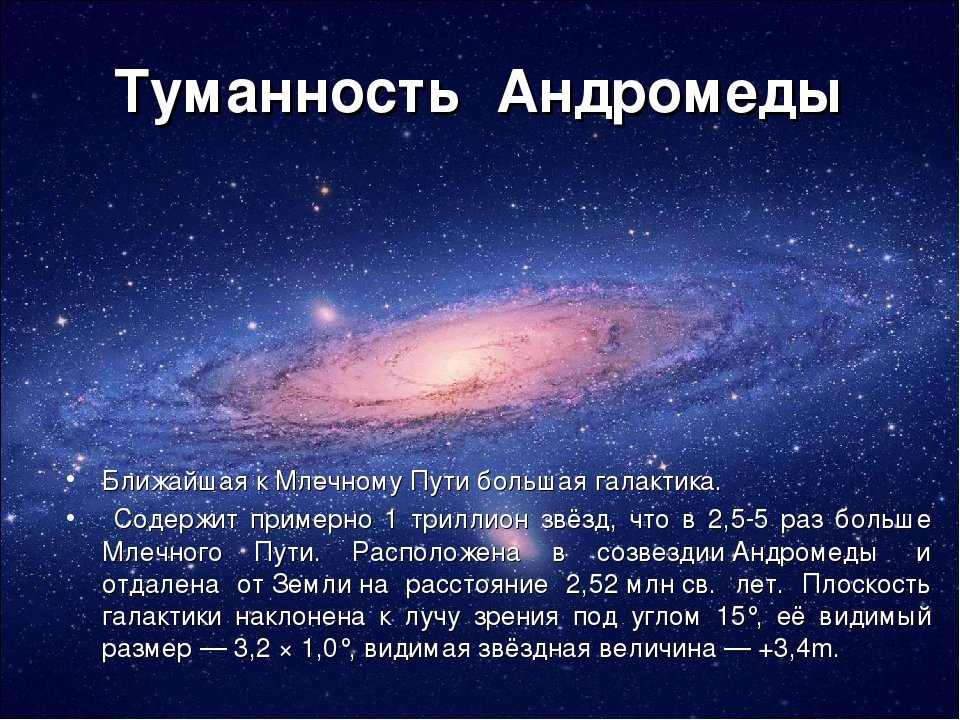 Туманность Андромеды

• Ближайшая к Млечному Пути большая галактика.
• Содержит примерно 1 триллион звёзд, что в 2,5-5 раз больше Млечного Пути. Расположена в созвездии Андромеды и отдалена от Земли на расстояние 2,52 млн св. лет. Плоскость галактики наклонена к лучу зрения под углом 15°, её видимый размер — 3,2 × 1,0°, видимая звёздная величина — +3,4m.